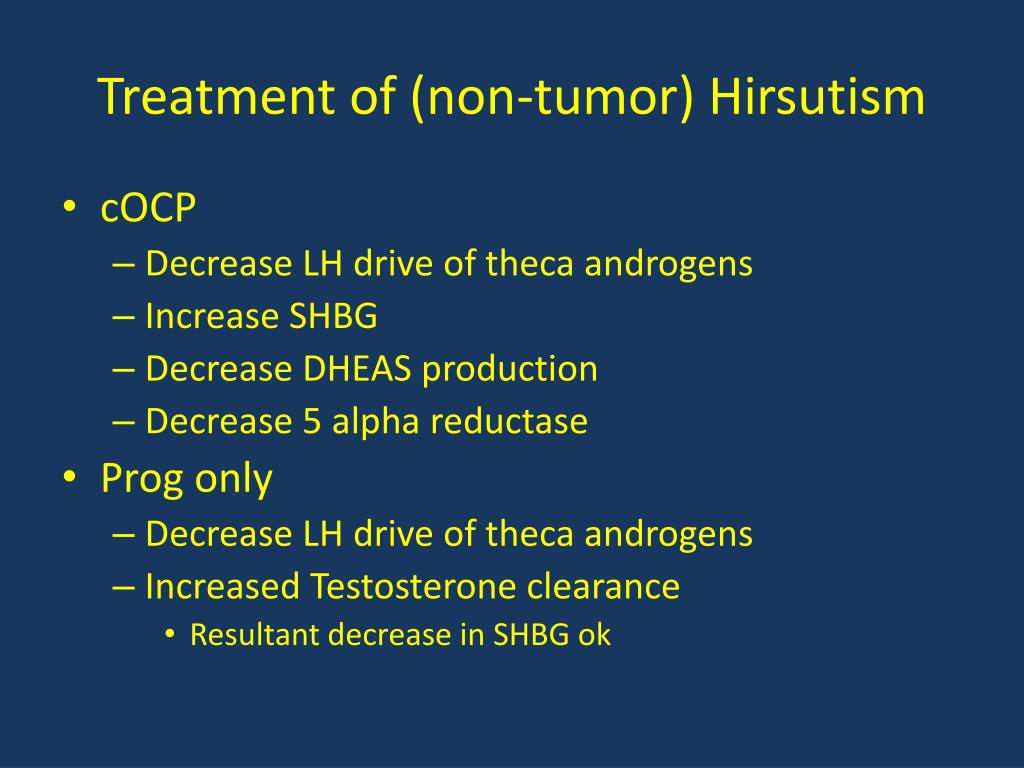 Treatment of (non-tumor) Hirsutism

• cOCP
– Decrease LH drive of theca androgens
– Increase SHBG
– Decrease DHEAS production
– Decrease 5 alpha reductase
• Prog only
– Decrease LH drive of theca androgens
– Increased Testosterone clearance
• Resultant decrease in SHBG ok